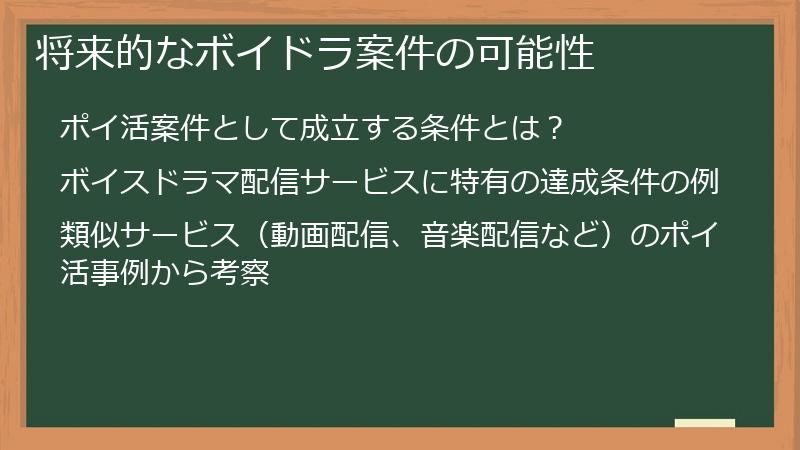 将来的なボイドラ案件の可能性

ポイ活案件として成立する条件とは？

ボイスドラマ配信サービスに特有の達成条件の例

類似サービス（動画配信、音楽配信など）のポイ活事例から考察